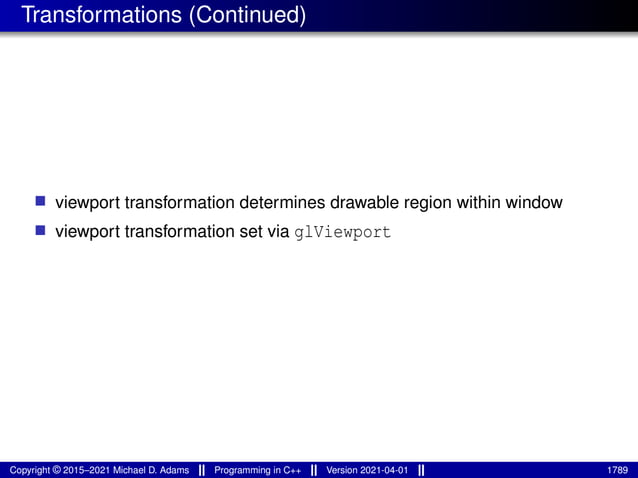 Transformations (Continued)

viewport transformation determines drawable region within window

viewport transformation set via glViewport

Copyright © 2015–2021 Michael D. Adams || Programming in C++ || Version 2021-04-01 || 1789